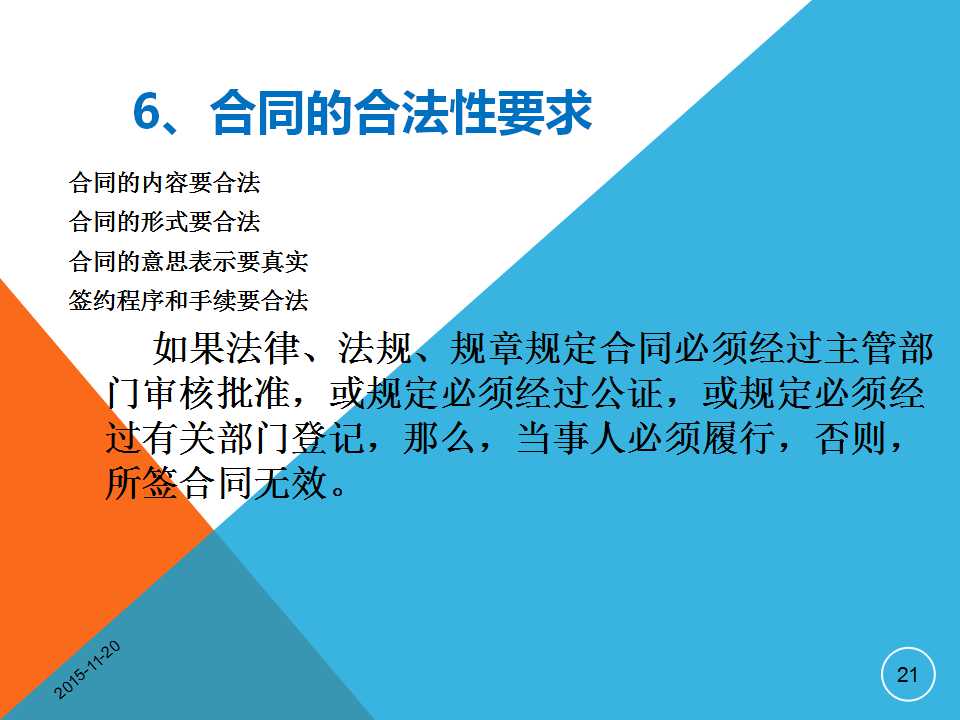 6、合同的合法性要求

合同的内容要合法

合同的形式要合法

合同的意思表示要真实

签约程序和手续要合法

如果法律、法规、规章规定合同必须经过主管部门审核批准，或规定必须经过公证，或规定必须经过有关部门登记，那么，当事人必须履行，否则，所签合同无效。

2015-11-20

21